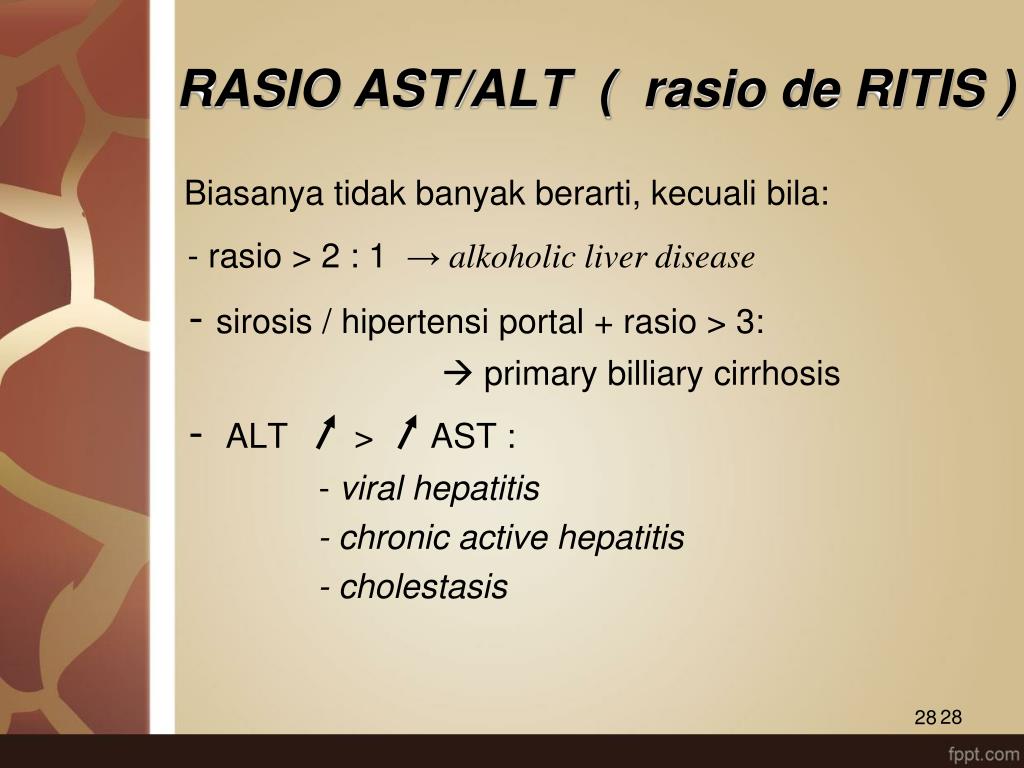 RASIO AST/ALT ( rasio de RITIS )

Biasanya tidak banyak berarti, kecuali bila:

- rasio > 2 : 1 → alkoholic liver disease

- sirosis / hipertensi portal + rasio > 3:

→ primary billiary cirrhosis

- ALT ↑ > ↑ AST :

- viral hepatitis

- chronic active hepatitis

- cholestasis

28 28

fppt.com